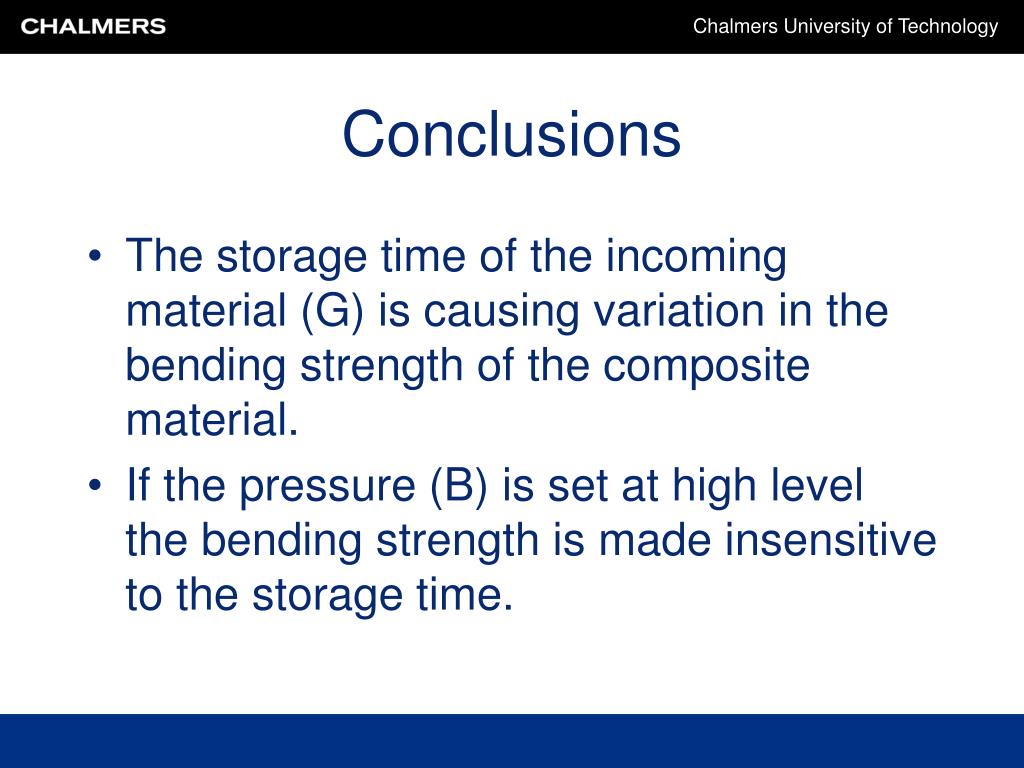 CHALMERS

Chalmers University of Technology

Conclusions

• The storage time of the incoming material (G) is causing variation in the bending strength of the composite material.

• If the pressure (B) is set at high level the bending strength is made insensitive to the storage time.